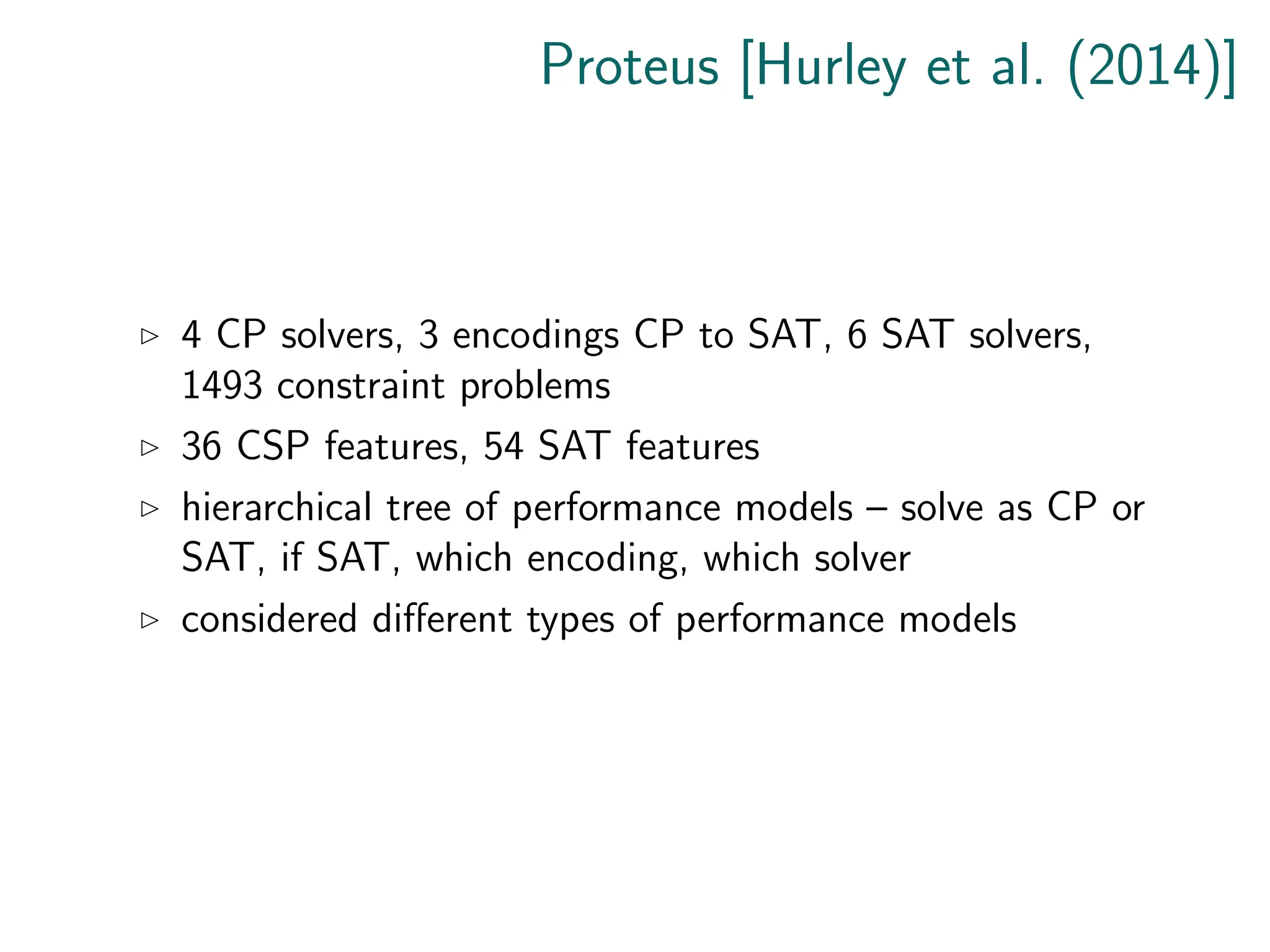 Proteus [Hurley et al. (2014)]

▷ 4 CP solvers, 3 encodings CP to SAT, 6 SAT solvers, 1493 constraint problems

▷ 36 CSP features, 54 SAT features

▷ hierarchical tree of performance models – solve as CP or SAT, if SAT, which encoding, which solver

▷ considered different types of performance models